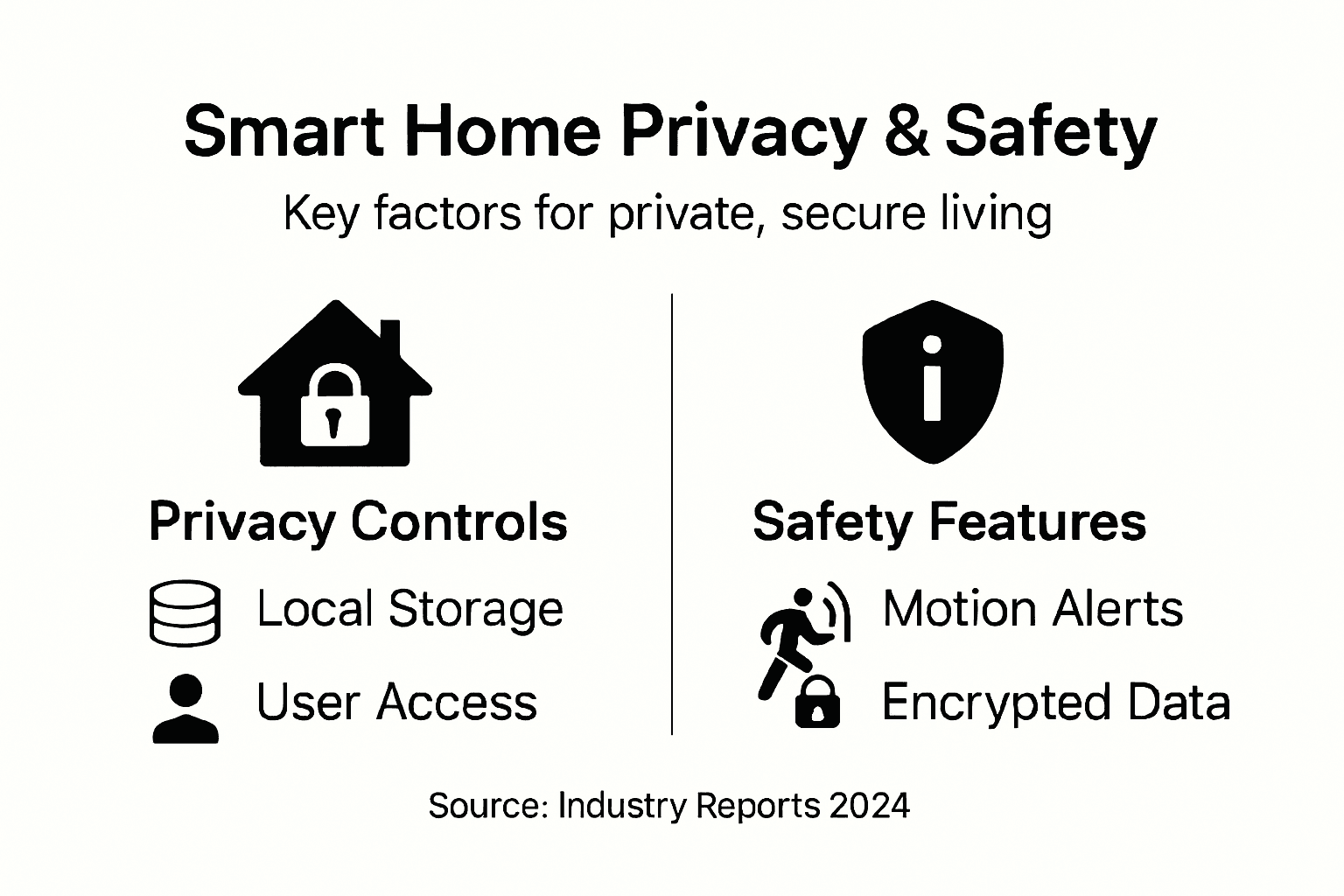 Smart Home Privacy & Safety

Key factors for private, secure living

Privacy Controls

Local Storage

User Access

Safety Features

Motion Alerts

Encrypted Data

Source: Industry Reports 2024